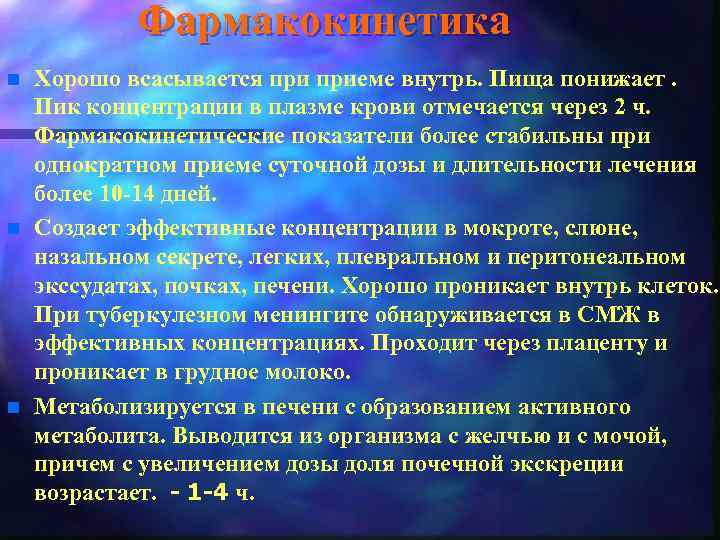 Фармакокинетика

Хорошо всасывается при приеме внутрь. Пища понижает . Пик концентрации в плазме крови отмечается через 2 ч. Фармакокинетические показатели более стабильны при однократном приеме суточной дозы и длительности лечения более 10-14 дней.

Создает эффективные концентрации в мокроте, слюне, назальном секрете, легких, плевральном и перитонеальном экссудатах, почках, печени. Хорошо проникает внутрь клеток. При туберкулезном менингите обнаруживается в СМЖ в эффективных концентрациях. Проходит через плаценту и проникает в грудное молоко.

Метаболизируется в печени с образованием активного метаболита. Выводится из организма с желчью и с мочой, причем с увеличением дозы доля почечной экскреции возрастает. - 1-4 ч.